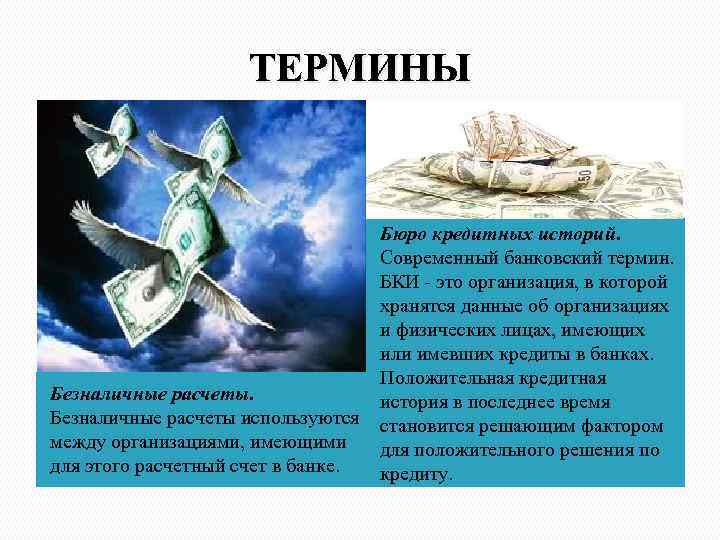 ТЕРМИНЫ

Безналичные расчеты.
Безналичные расчеты используются между организациями, имеющими для этого расчетный счет в банке.

Бюро кредитных историй.
Современный банковский термин. БКИ - это организация, в которой хранятся данные об организациях и физических лицах, имеющих или имевших кредиты в банках. Положительная кредитная история в последнее время становится решающим фактором для положительного решения по кредиту.